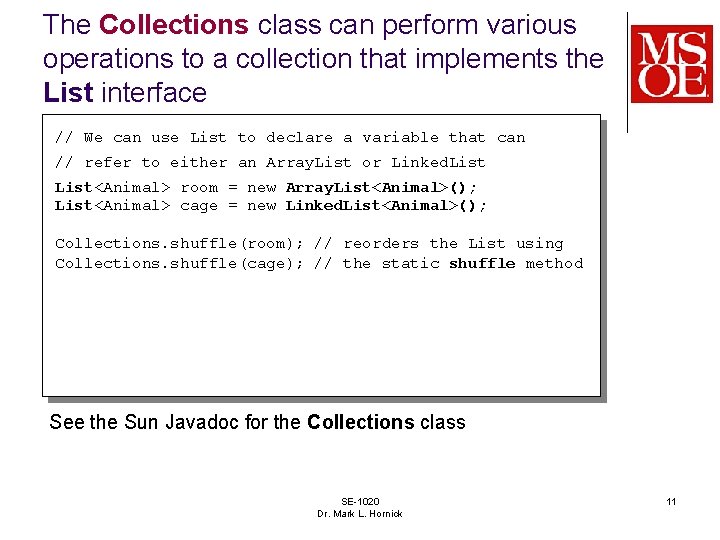 The Collections class can perform various operations to a collection that implements the List interface

MSOE

// We can use List to declare a variable that can
// refer to either an ArrayList or LinkedList
List<Animal> room = new ArrayList<Animal>();
List<Animal> cage = new LinkedList<Animal>();

Collections.shuffle(room); // reorders the List using
Collections.shuffle(cage); // the static shuffle method

See the Sun Javadoc for the Collections class

SE-1020
Dr. Mark L. Hornick

11